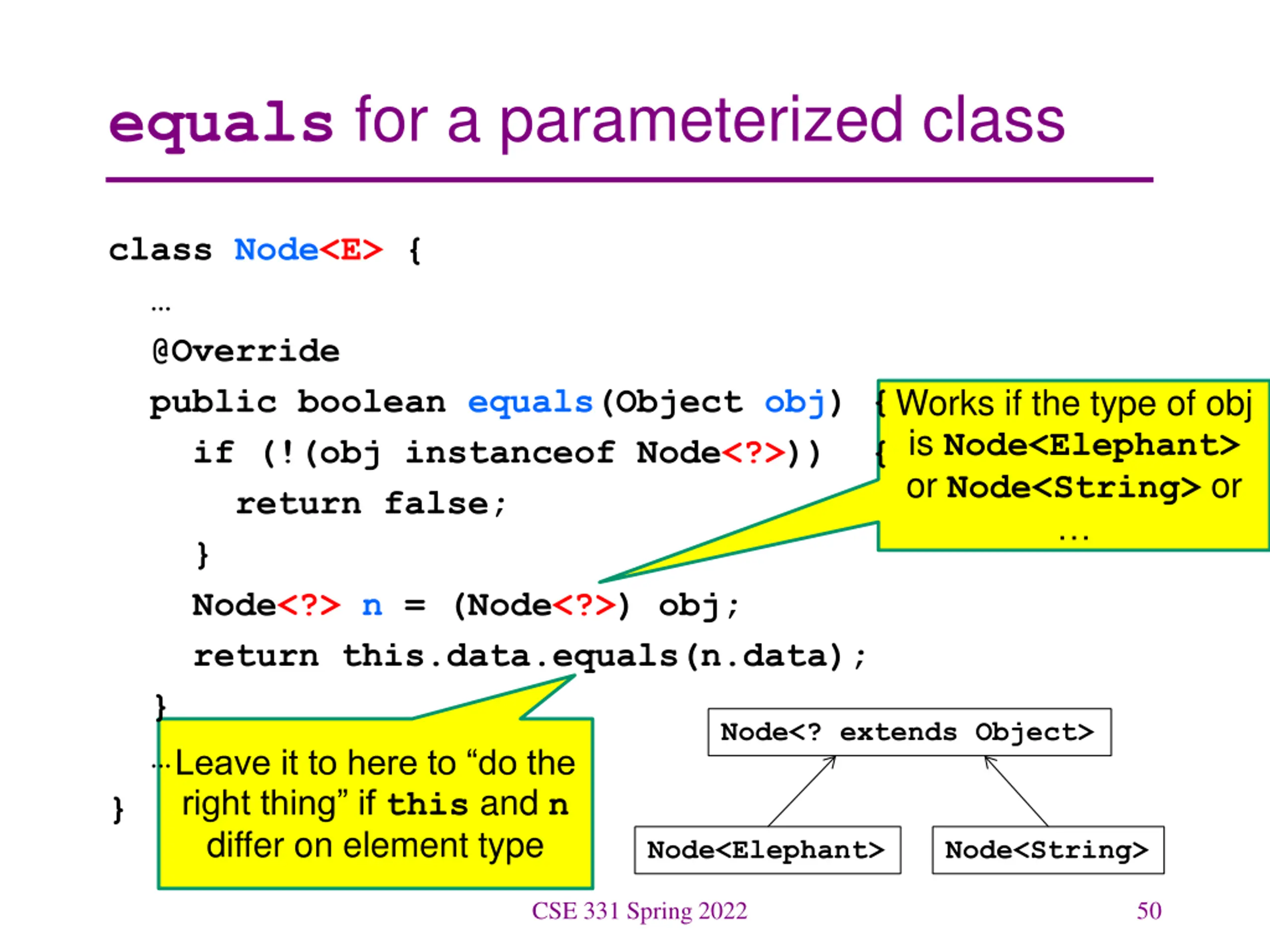 equals for a parameterized class

class Node<E> {
…
@Override
public boolean equals(Object obj) {
if (!(obj instanceof Node<?>)) {
return false;
}
Node<?> n = (Node<?>) obj;
return this.data.equals(n.data);
}
…
}

Works if the type of obj is Node<Elephant> or Node<String> or …

Leave it to here to “do the right thing” if this and n differ on element type

Node<? extends Object>

Node<Elephant>

Node<String>

CSE 331 Spring 2022

50